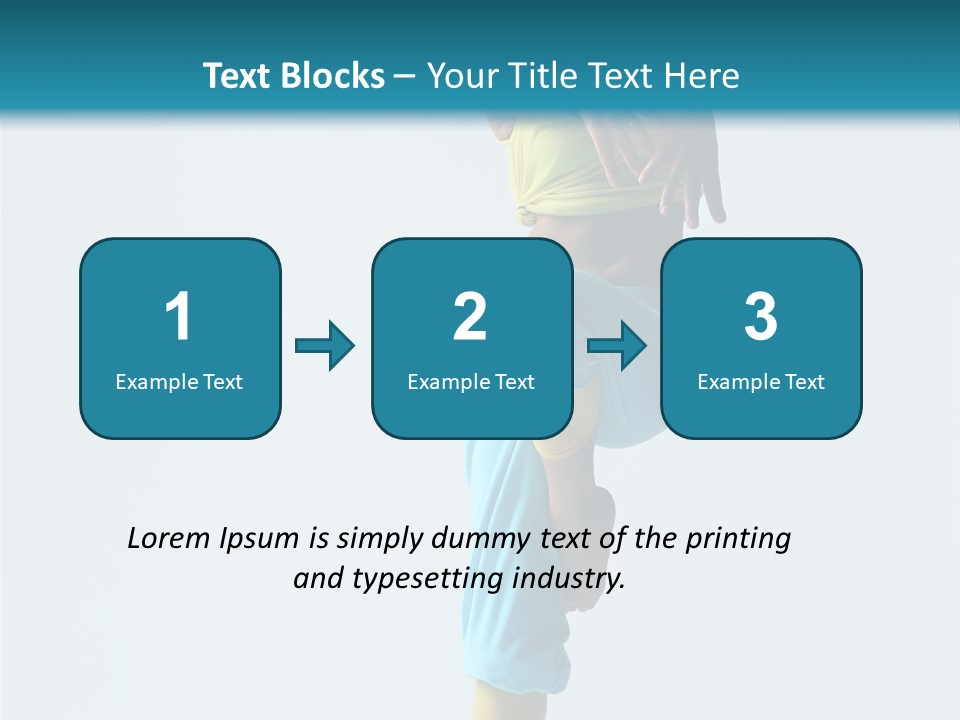 Text Blocks – Your Title Text Here

1
Example Text

2
Example Text

3
Example Text

Lorem Ipsum is simply dummy text of the printing and typesetting industry.